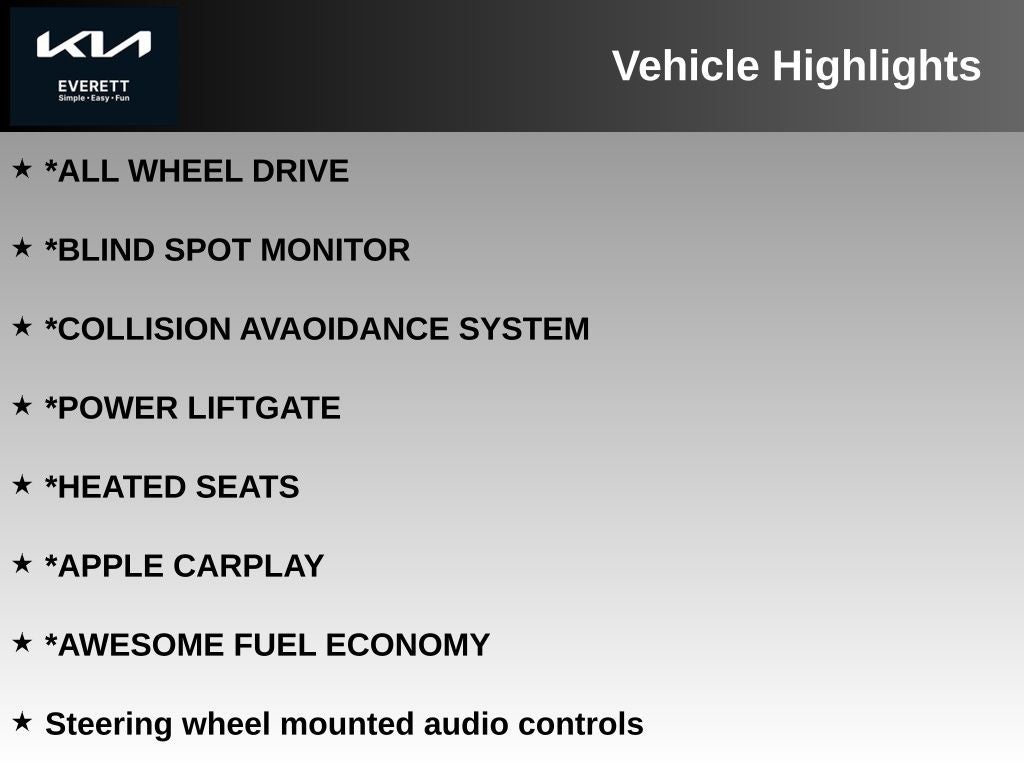 KIA
EVERETT
Simple • Easy • Fun

Vehicle Highlights

★ *ALL WHEEL DRIVE

★ *BLIND SPOT MONITOR

★ *COLLISION AVAOIDANCE SYSTEM

★ *POWER LIFTGATE

★ *HEATED SEATS

★ *APPLE CARPLAY

★ *AWESOME FUEL ECONOMY

★ Steering wheel mounted audio controls